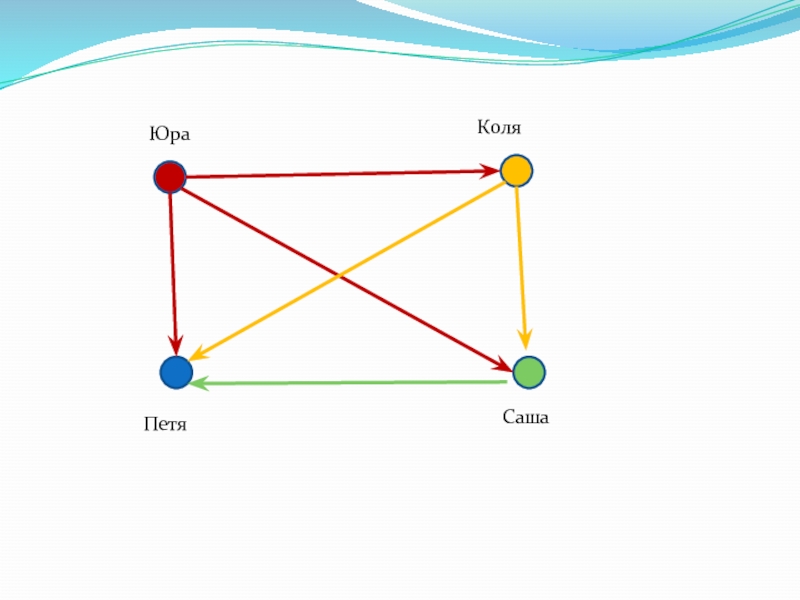 Юра

Коля

Петя

Саша